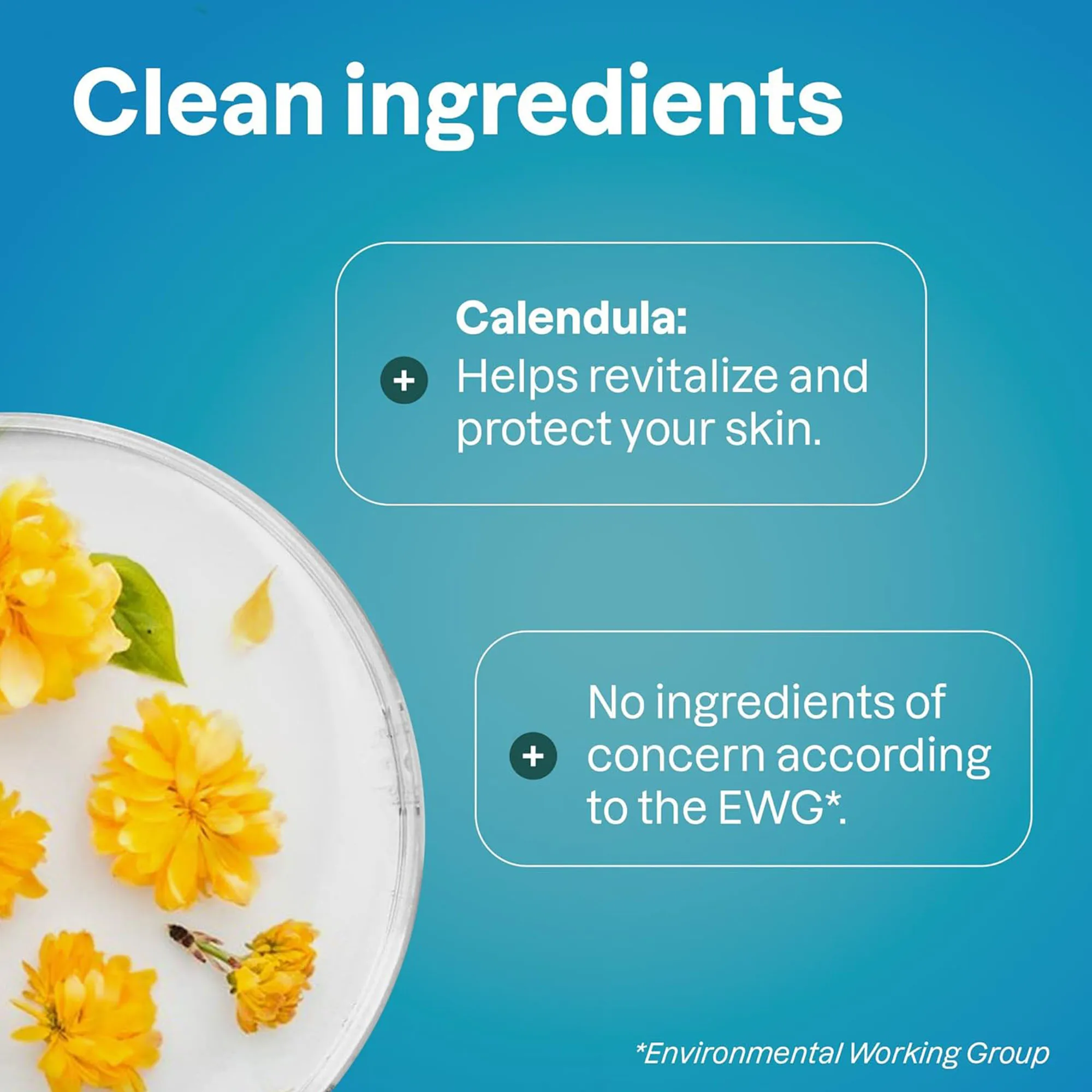 Clean ingredients

Calendula:
+ Helps revitalize and protect your skin.

+ No ingredients of concern according to the EWG*.

*Environmental Working Group